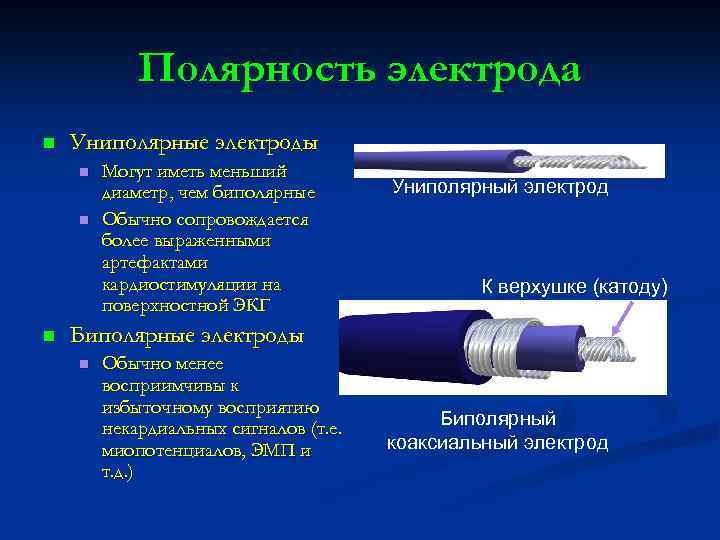 Полярность электрода

Униполярные электроды

Могут иметь меньший диаметр, чем биполярные

Обычно сопровождается более выраженными артефактами кардиостимуляции на поверхностной ЭКГ

Биполярные электроды

Обычно менее восприимчивы к избыточному восприятию некардиальных сигналов (т.е. миопотенциалов, ЭМП и т.д.)

Униполярный электрод

К верхушке (катоду)

Биполярный коаксиальный электрод